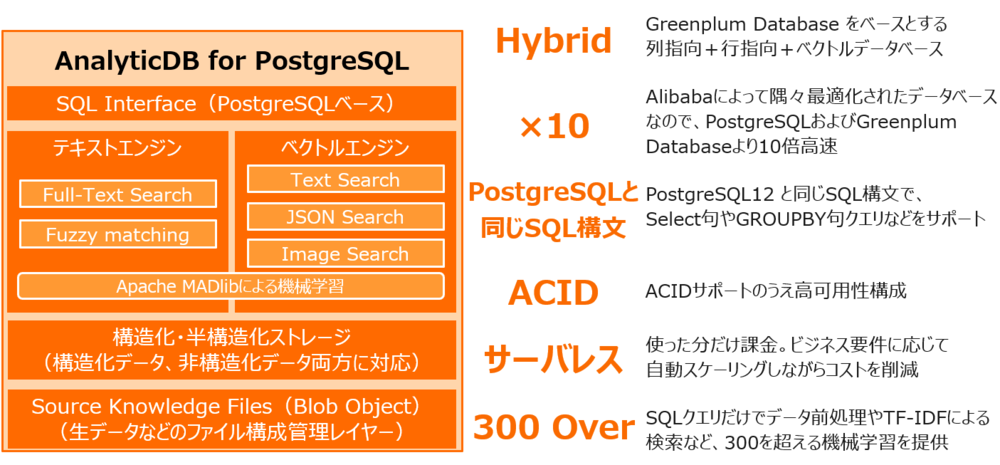 AnalyticDB for PostgreSQL

SQL Interface（PostgreSQLベース）

テキストエンジン

Full-Text Search

Fuzzy matching

ベクトルエンジン

Text Search

JSON Search

Image Search

Apache MADlibによる機械学習

構造化・半構造化ストレージ
（構造化データ、非構造化データ両方に対応）

Source Knowledge Files（Blob Object）
（生データなどのファイル構成管理レイヤー）

Hybrid

Greenplum Database をベースとする
列指向＋行指向＋ベクトルデータベース

×10

Alibabaによって隅々最適化されたデータベースなので、PostgreSQLおよびGreenplum Databaseより10倍高速

PostgreSQLと同じSQL構文

PostgreSQL12 と同じSQL構文で、Select句やGROUPBY句クエリなどをサポート

ACID

ACIDサポートのうえ高可用性構成

サーバレス

使った分だけ課金。ビジネス要件に応じて自動スケーリングしながらコストを削減

300 Over

SQLクエリだけでデータ前処理やTF-IDFによる検索など、300を超える機械学習を提供